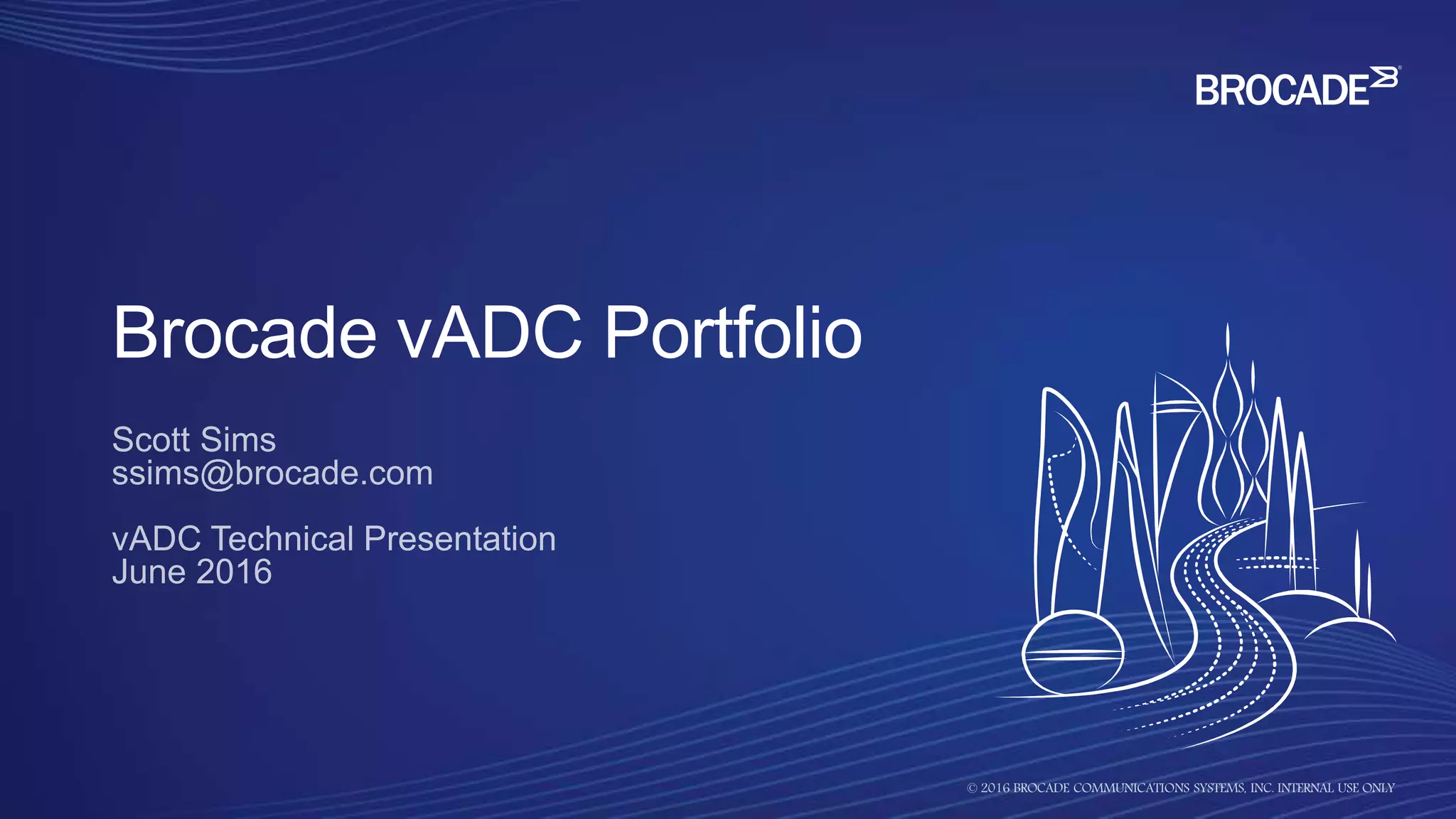 BROCADE

Brocade vADC Portfolio

Scott Sims
ssims@brocade.com

vADC Technical Presentation
June 2016

© 2016 BROCADE COMMUNICATIONS SYSTEMS, INC. INTERNAL USE ONLY